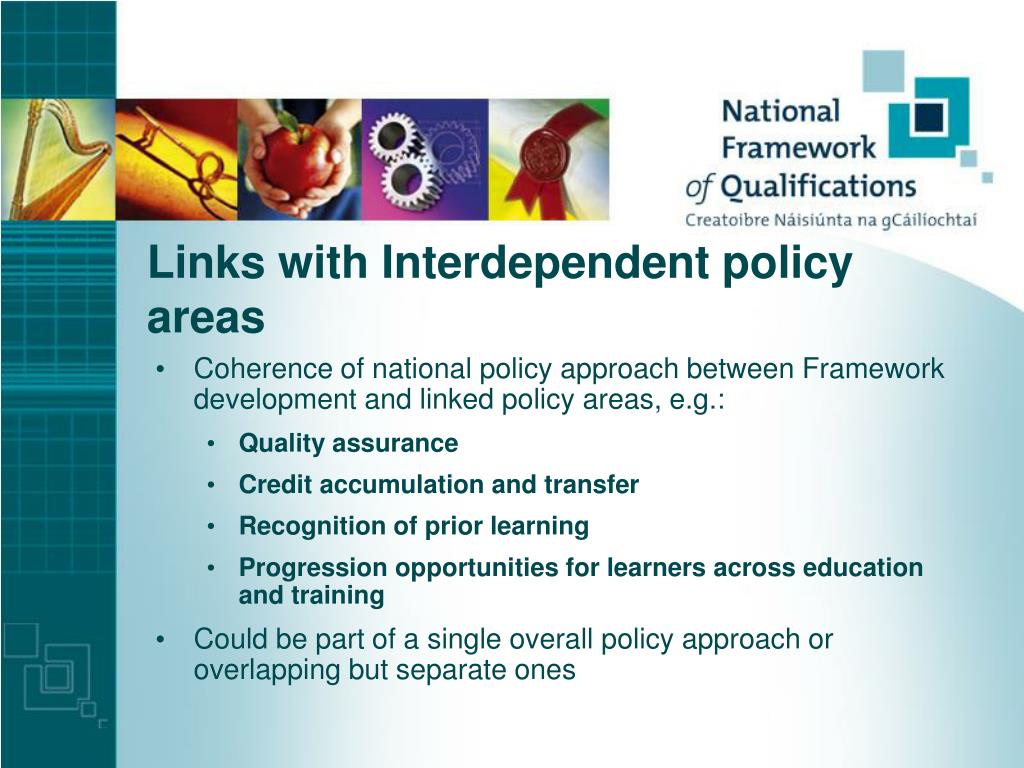 National Framework of Qualifications
Creatoibre Náisiúnta na gCáilíochtaí

Links with Interdependent policy areas

• Coherence of national policy approach between Framework development and linked policy areas, e.g.:
  • Quality assurance
  • Credit accumulation and transfer
  • Recognition of prior learning
  • Progression opportunities for learners across education and training
• Could be part of a single overall policy approach or overlapping but separate ones